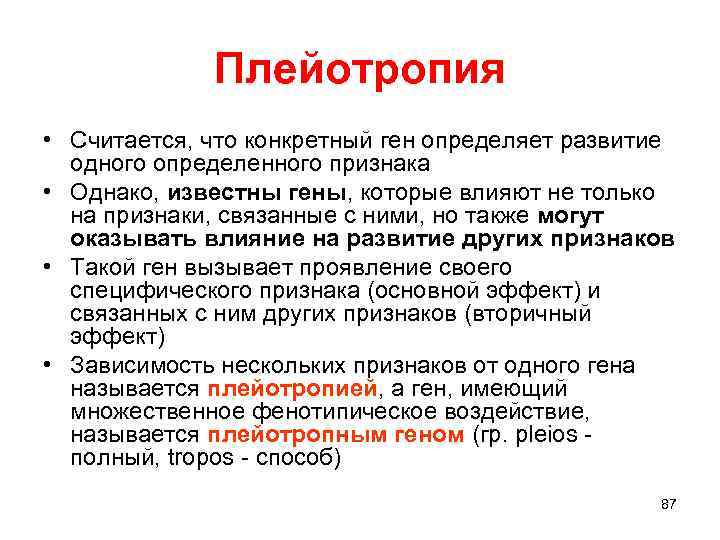 Плейотропия

• Считается, что конкретный ген определяет развитие одного определенного признака
• Однако, известны гены, которые влияют не только на признаки, связанные с ними, но также могут оказывать влияние на развитие других признаков
• Такой ген вызывает проявление своего специфического признака (основной эффект) и связанных с ним других признаков (вторичный эффект)
• Зависимость нескольких признаков от одного гена называется плейотропией, а ген, имеющий множественное фенотипическое воздействие, называется плейотропным геном (гр. pleios - полный, tropos - способ)

87